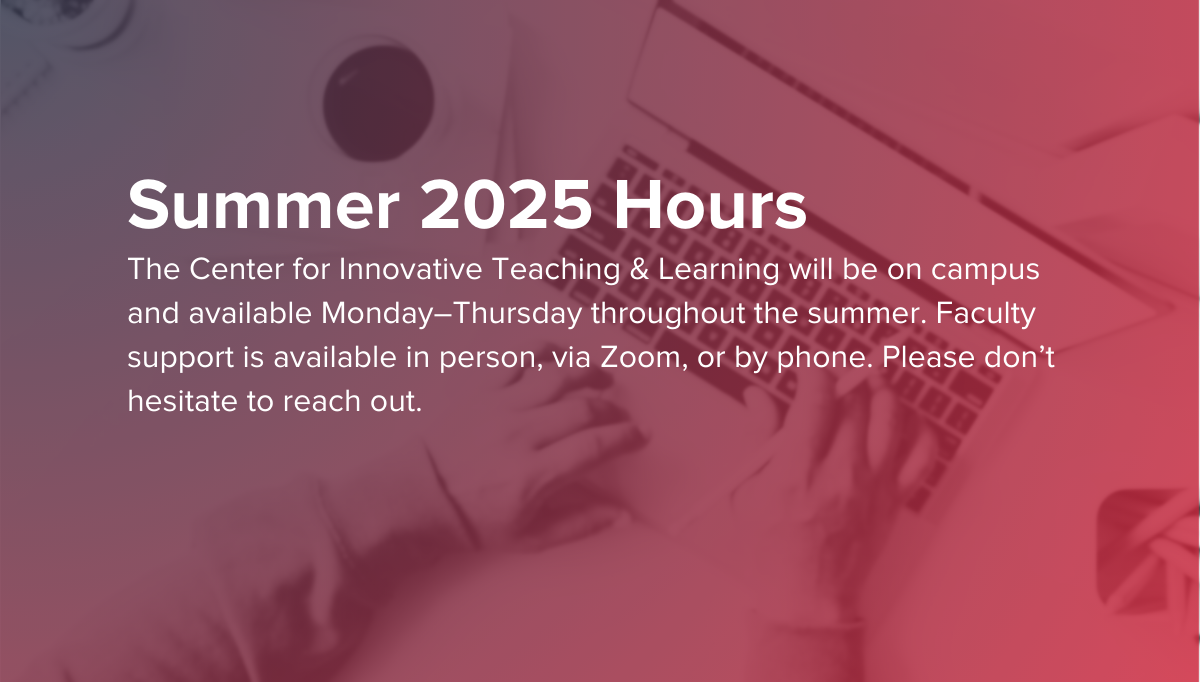 Summer 2025 Hours

The Center for Innovative Teaching & Learning will be on campus and available Monday–Thursday throughout the summer. Faculty support is available in person, via Zoom, or by phone. Please don’t hesitate to reach out.